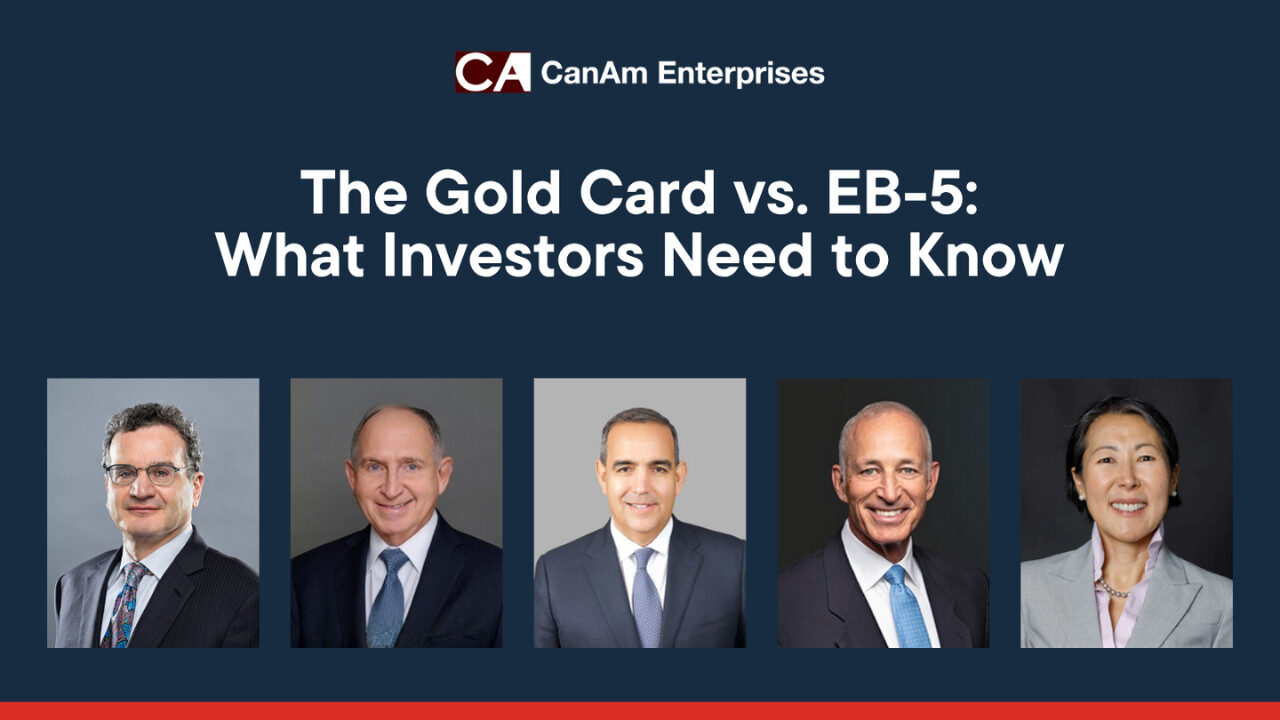 CA CanAm Enterprises

The Gold Card vs. EB-5:
What Investors Need to Know